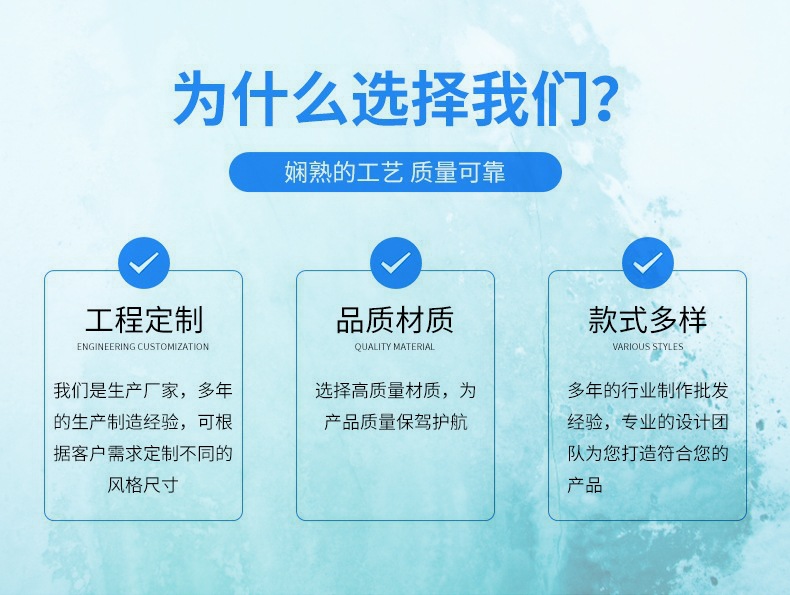 为什么选择我们?

娴熟的工艺 质量可靠

工程定制
ENGINEERING CUSTOMIZATION
我们是生产厂家，多年的生产制造经验，可根据客户需求定制不同的风格尺寸

品质材质
QUALITY MATERIAL
选择高质量材质，为产品质量保驾护航

款式多样
VARIOUS STYLES
多年的行业制作批发经验，专业的设计团队为您打造符合您的产品